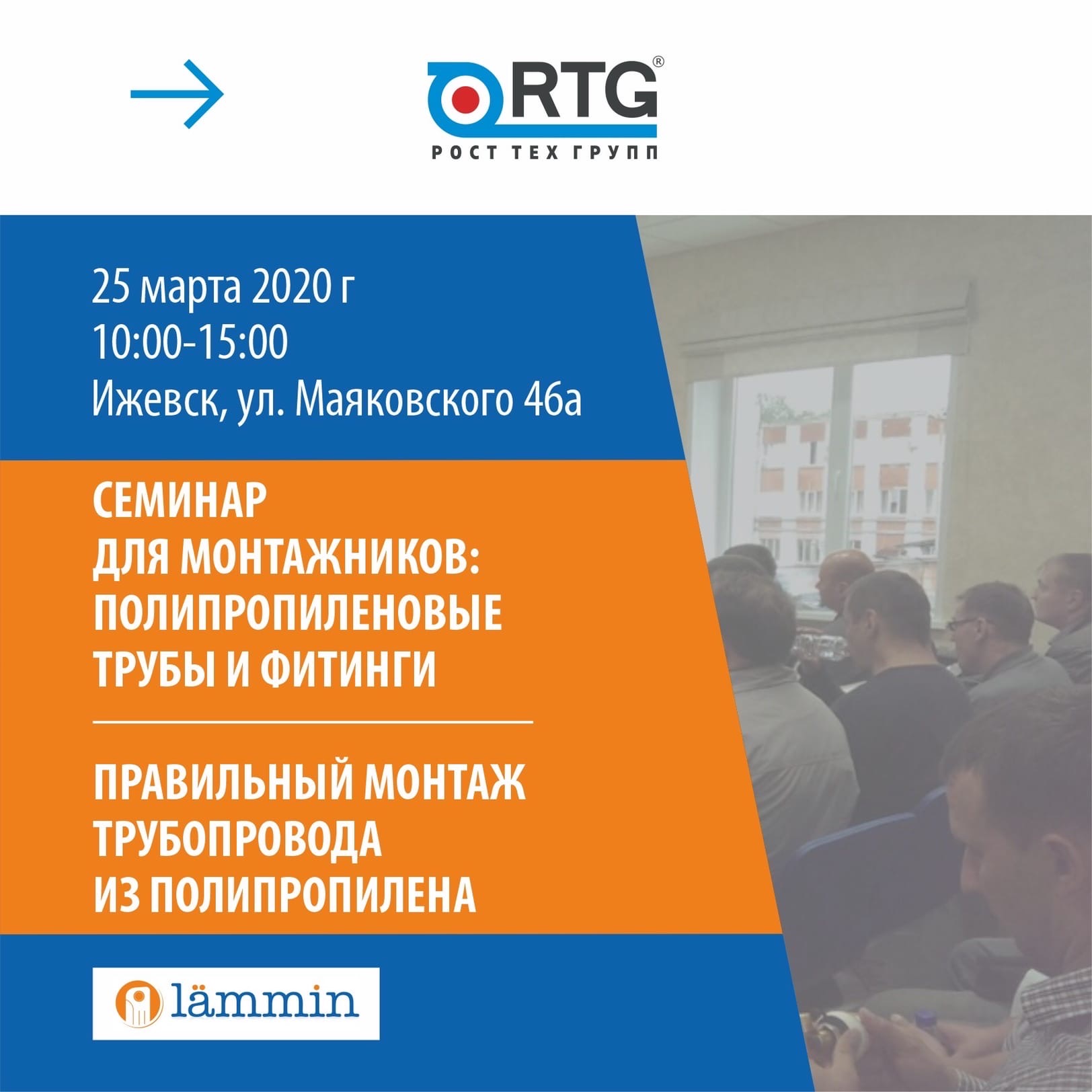 RTG®
РОСТ ТЕХ ГРУПП

25 марта 2020 г
10:00-15:00
Ижевск, ул. Маяковского 46а

СЕМИНАР
ДЛЯ МОНТАЖНИКОВ:
ПОЛИПРОПИЛЕНОВЫЕ
ТРУБЫ И ФИТИНГИ

ПРАВИЛЬНЫЙ МОНТАЖ
ТРУБОПРОВОДА
ИЗ ПОЛИПРОПИЛЕНА

lämmin